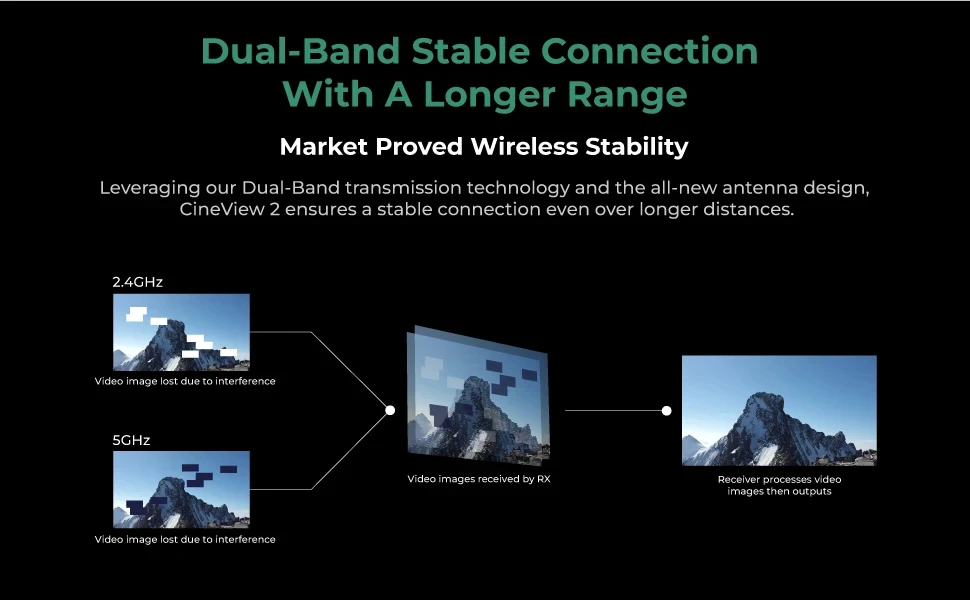 Dual-Band Stable Connection With A Longer Range

Market Proved Wireless Stability

Leveraging our Dual-Band transmission technology and the all-new antenna design, CineView 2 ensures a stable connection even over longer distances.

2.4GHz

Video image lost due to interference

5GHz

Video image lost due to interference

Video images received by RX

Receiver processes video images then outputs